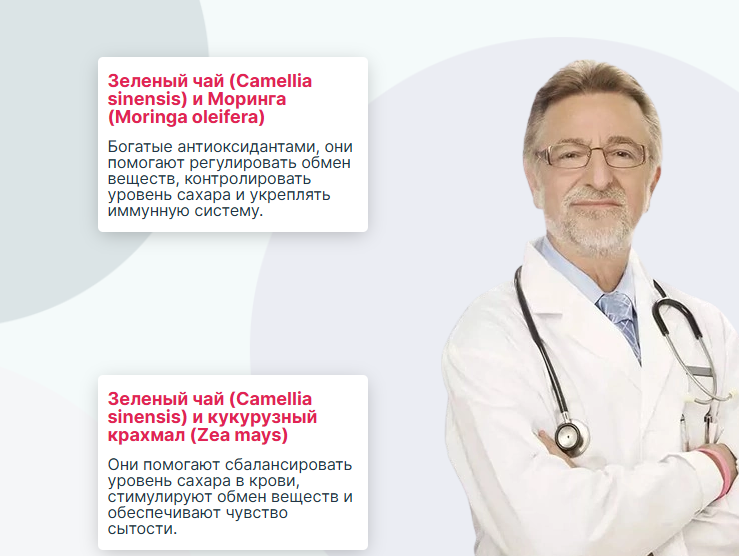 Зеленый чай (Camellia sinensis) и Моринга (Moringa oleifera)

Богатые антиоксидантами, они помогают регулировать обмен веществ, контролировать уровень сахара и укреплять иммунную систему.

Зеленый чай (Camellia sinensis) и кукурузный крахмал (Zea mays)

Они помогают сбалансировать уровень сахара в крови, стимулируют обмен веществ и обеспечивают чувство сытости.